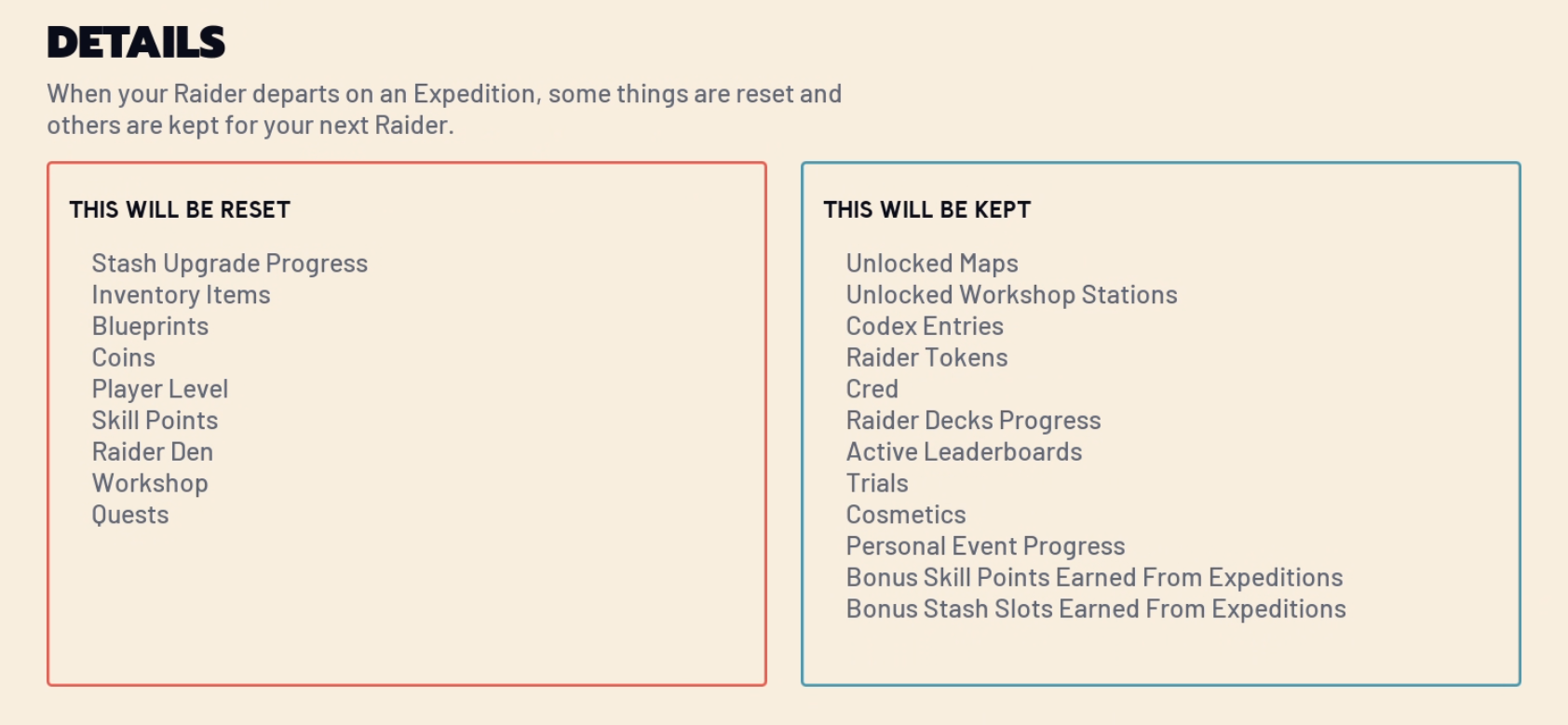 DETAILS

When your Raider departs on an Expedition, some things are reset and others are kept for your next Raider.

THIS WILL BE RESET

Stash Upgrade Progress
Inventory Items
Blueprints
Coins
Player Level
Skill Points
Raider Den
Workshop
Quests

THIS WILL BE KEPT

Unlocked Maps
Unlocked Workshop Stations
Codex Entries
Raider Tokens
Cred
Raider Decks Progress
Active Leaderboards
Trials
Cosmetics
Personal Event Progress
Bonus Skill Points Earned From Expeditions
Bonus Stash Slots Earned From Expeditions